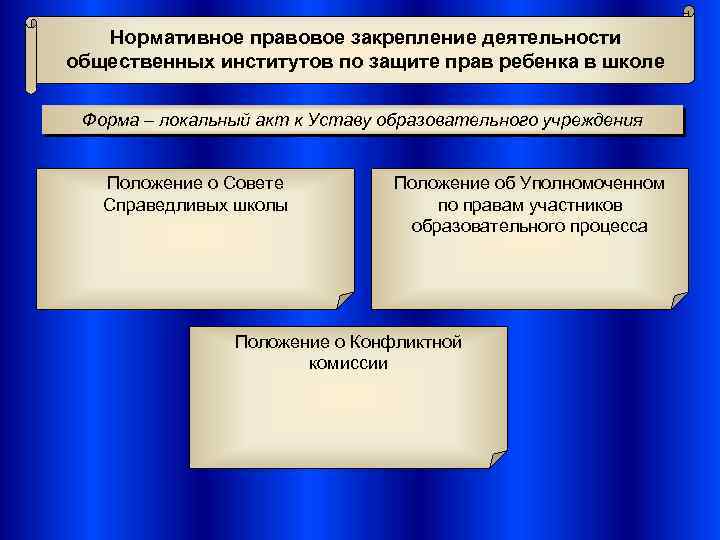 Нормативное правовое закрепление деятельности общественных институтов по защите прав ребенка в школе

Форма – локальный акт к Уставу образовательного учреждения

Положение о Совете Справедливых школы

Положение об Уполномоченном по правам участников образовательного процесса

Положение о Конфликтной комиссии